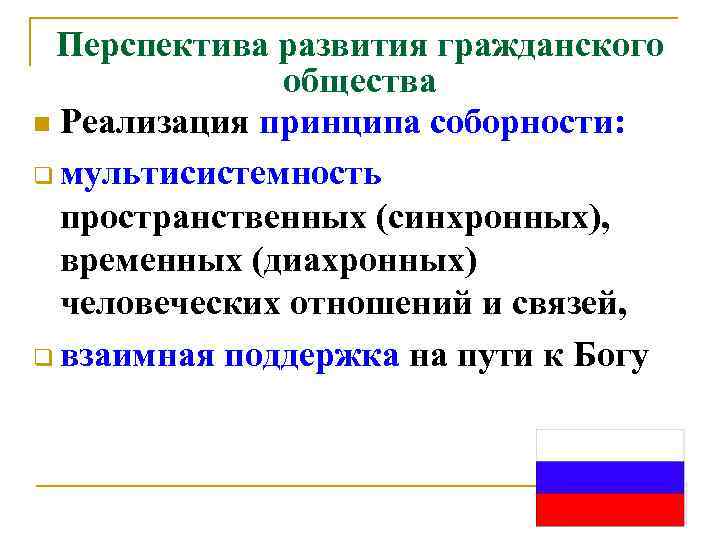 Перспектива развития гражданского общества

Реализация принципа соборности:

мультисистемность пространственных (синхронных), временных (диахронных) человеческих отношений и связей,

взаимная поддержка на пути к Богу